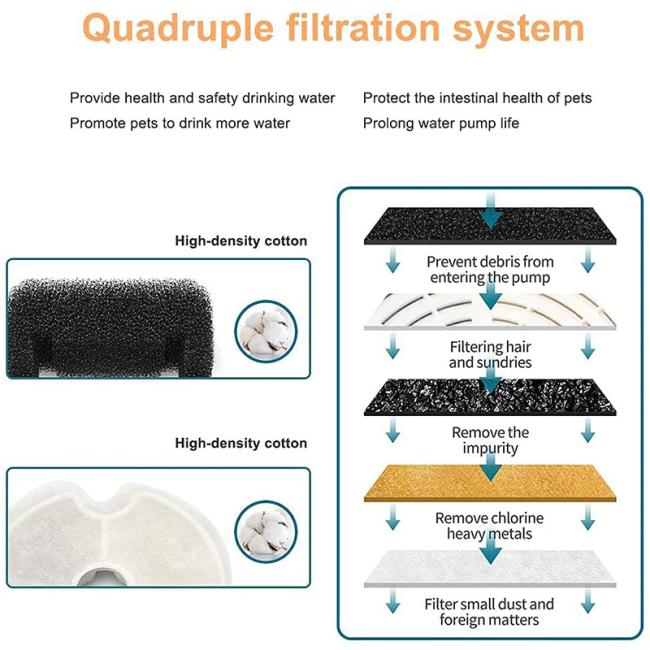 Quadruple filtration system

Provide health and safety drinking water
Promote pets to drink more water

Protect the intestinal health of pets
Prolong water pump life

High-density cotton

High-density cotton

Prevent debris from entering the pump

Filtering hair and sundries

Remove the impurity

Remove chlorine heavy metals

Filter small dust and foreign matters